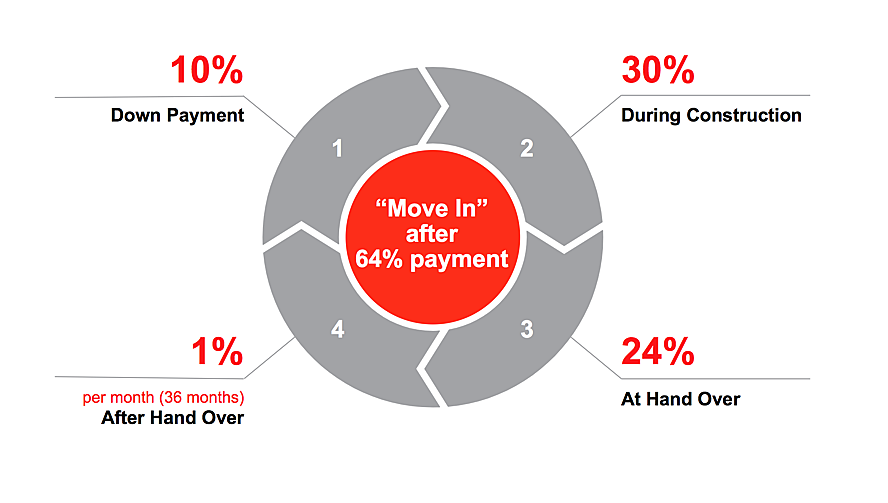 10%
Down Payment

30%
During Construction

1

2

“Move In”
after
64% payment

4

3

1%
per month (36 months)
After Hand Over

24%
At Hand Over